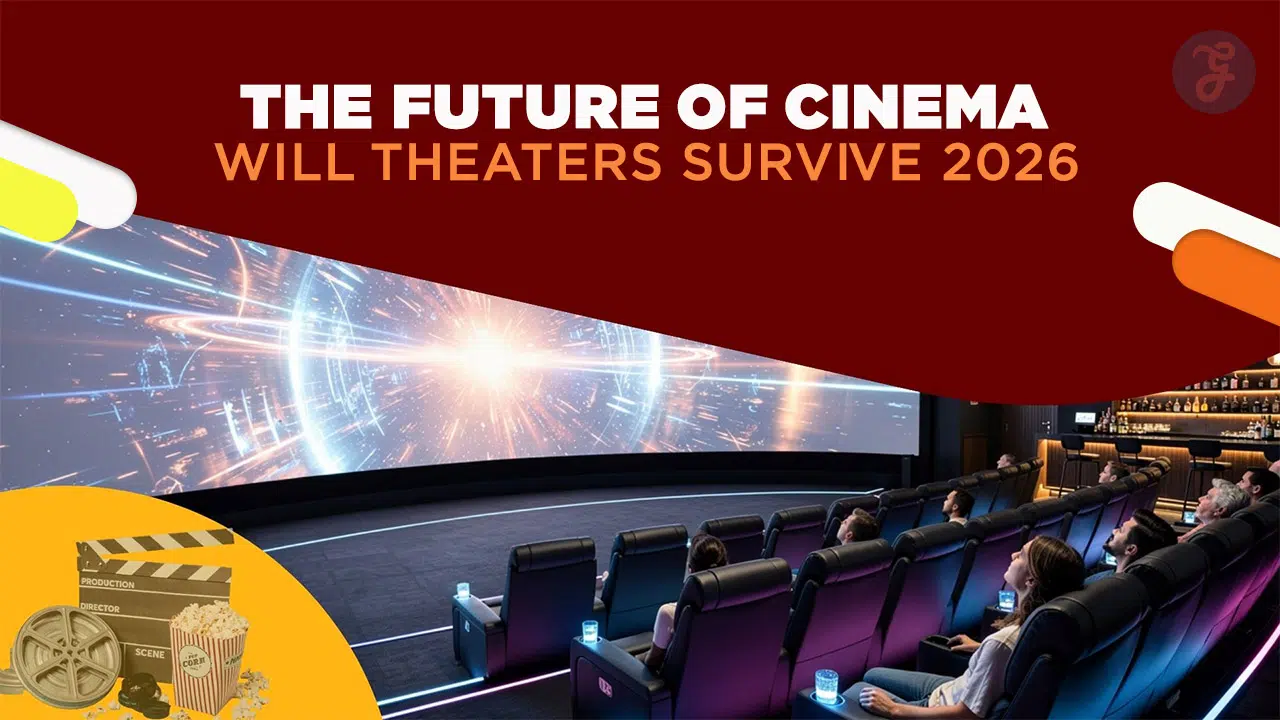 THE FUTURE OF CINEMA
WILL THEATERS SURVIVE 2026

PRODUCTION
DIRECTOR
SCENE
POP CORN